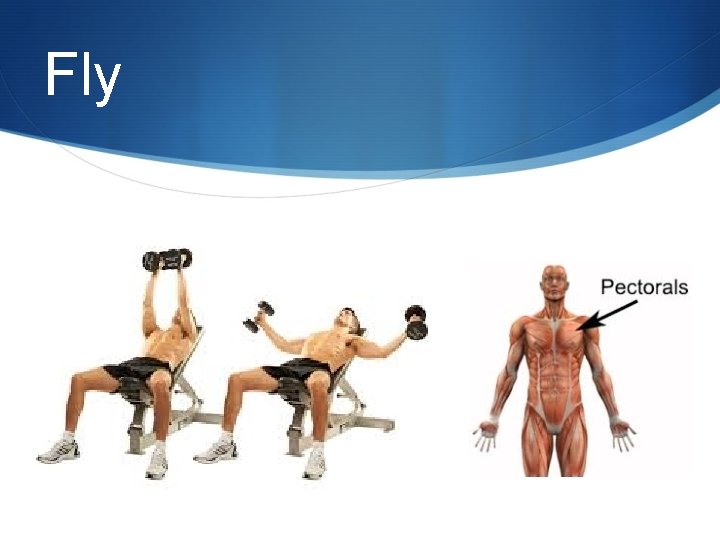 Fly

Pectorals